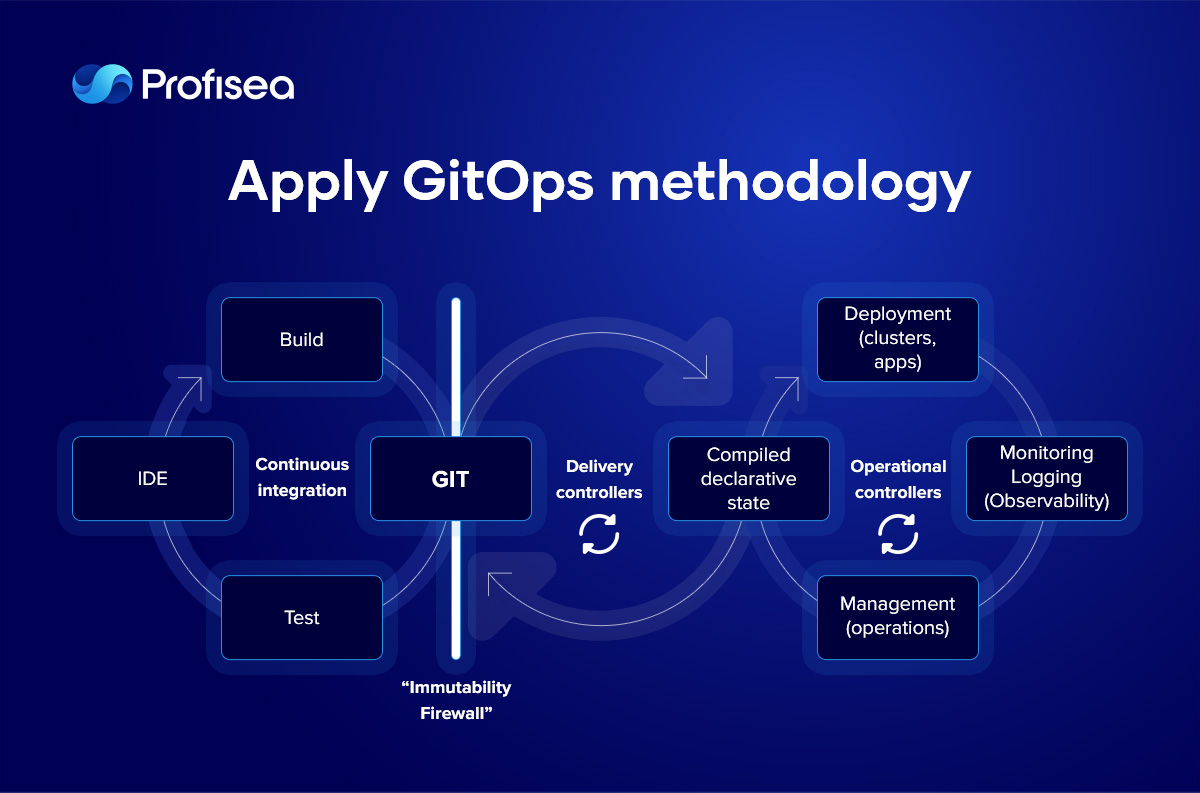 Profisea

Apply GitOps methodology

Build

IDE

Continuous integration

GIT

Test

"Immutability Firewall"

Delivery controllers

Compiled declarative state

Operational controllers

Deployment (clusters, apps)

Monitoring Logging (Observability)

Management (operations)